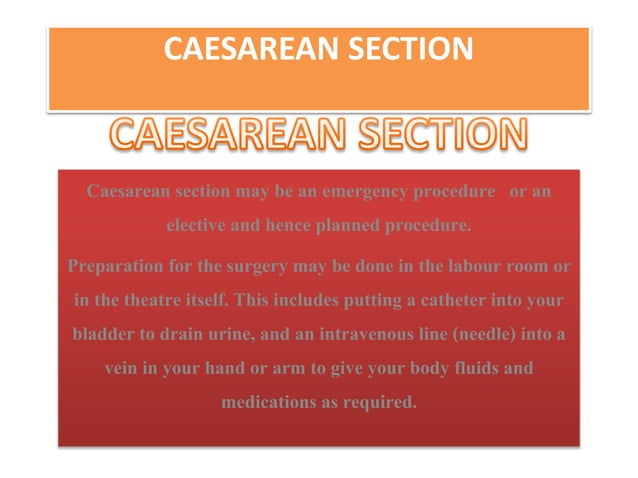 CAESAREAN SECTION

CAESAREAN SECTION

Caesarean section may be an emergency procedure or an elective and hence planned procedure.

Preparation for the surgery may be done in the labour room or in the theatre itself. This includes putting a catheter into your bladder to drain urine, and an intravenous line (needle) into a vein in your hand or arm to give your body fluids and medications as required.